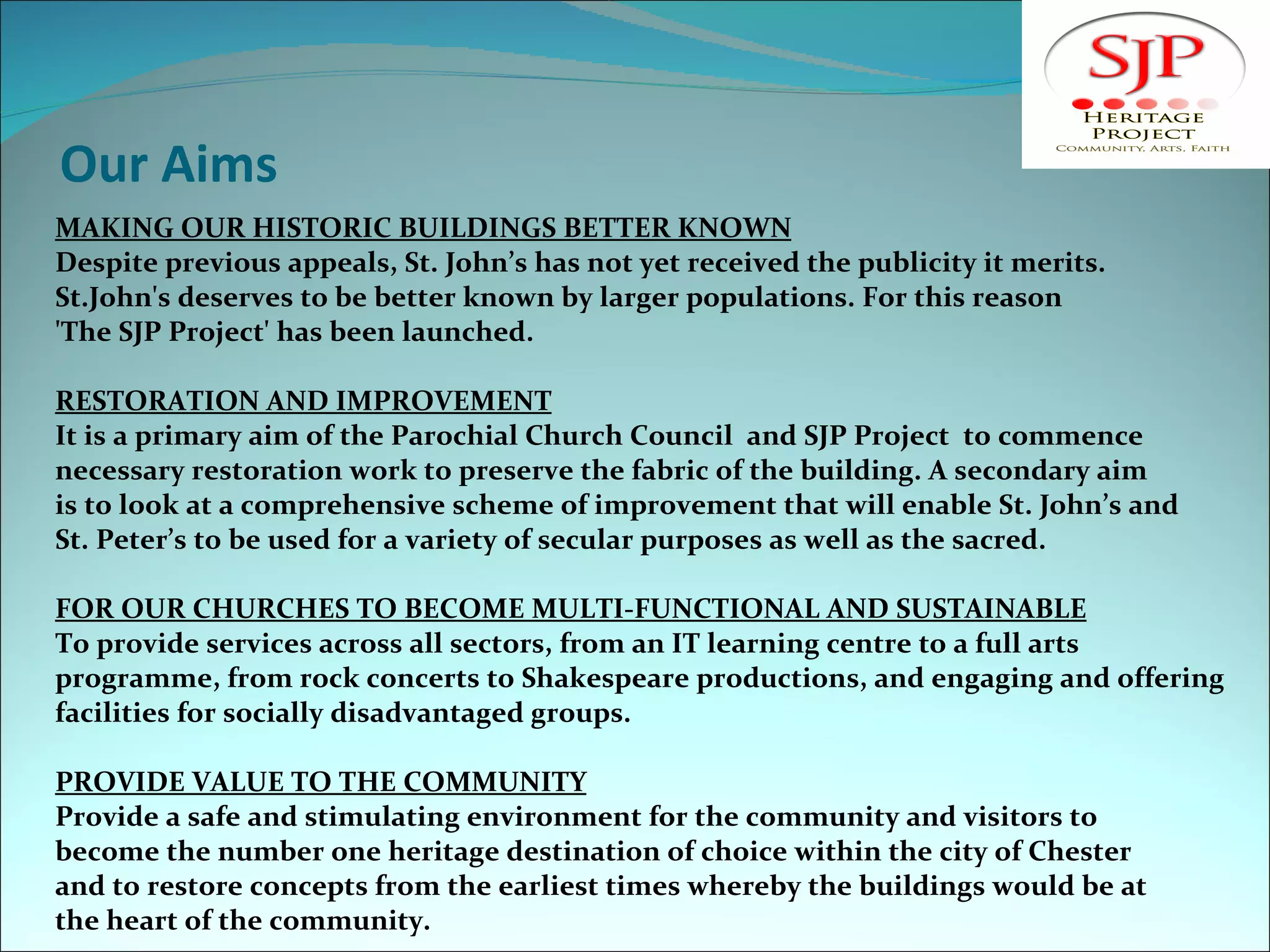 SJP
HERITAGE PROJECT
COMMUNITY, ARTS, FAITH

Our Aims

MAKING OUR HISTORIC BUILDINGS BETTER KNOWN
Despite previous appeals, St. John’s has not yet received the publicity it merits. St.John's deserves to be better known by larger populations. For this reason 'The SJP Project' has been launched.

RESTORATION AND IMPROVEMENT
It is a primary aim of the Parochial Church Council and SJP Project to commence necessary restoration work to preserve the fabric of the building. A secondary aim is to look at a comprehensive scheme of improvement that will enable St. John’s and St. Peter’s to be used for a variety of secular purposes as well as the sacred.

FOR OUR CHURCHES TO BECOME MULTI-FUNCTIONAL AND SUSTAINABLE
To provide services across all sectors, from an IT learning centre to a full arts programme, from rock concerts to Shakespeare productions, and engaging and offering facilities for socially disadvantaged groups.

PROVIDE VALUE TO THE COMMUNITY
Provide a safe and stimulating environment for the community and visitors to become the number one heritage destination of choice within the city of Chester and to restore concepts from the earliest times whereby the buildings would be at the heart of the community.